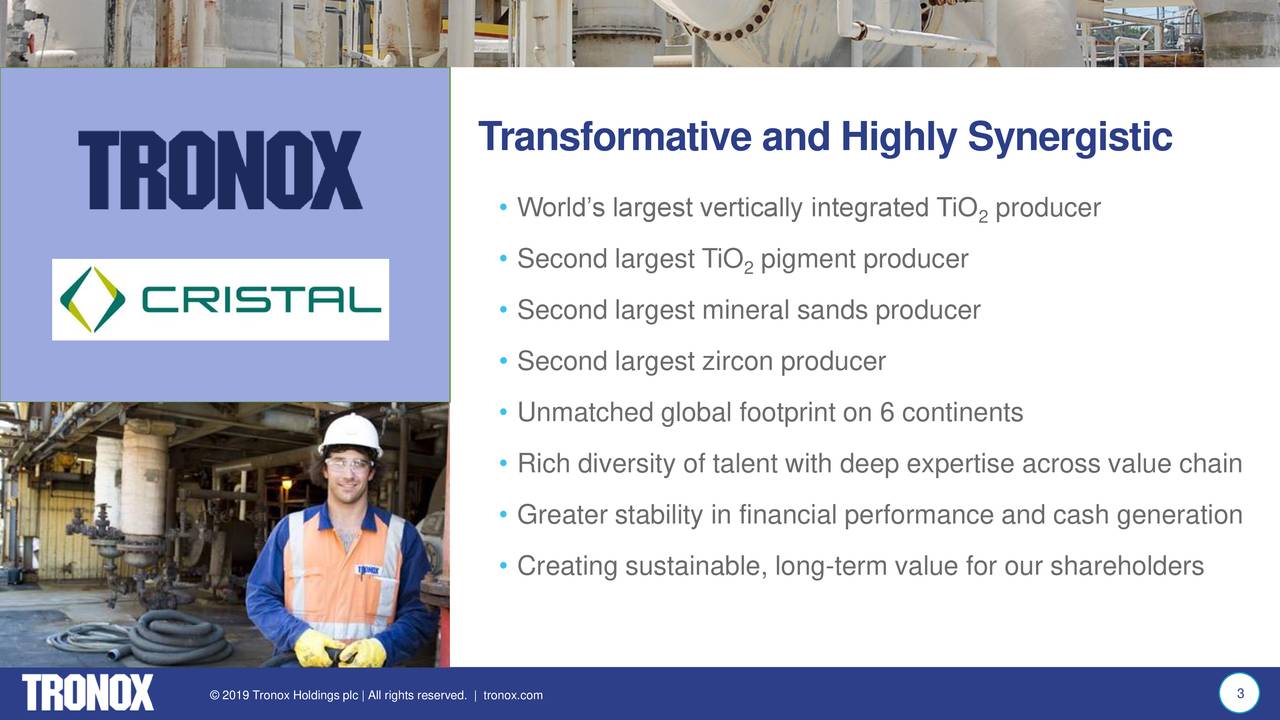 TRONOX

CRISTAL

Transformative and Highly Synergistic

• World's largest vertically integrated $TiO_2$ producer
• Second largest $TiO_2$ pigment producer
• Second largest mineral sands producer
• Second largest zircon producer
• Unmatched global footprint on 6 continents
• Rich diversity of talent with deep expertise across value chain
• Greater stability in financial performance and cash generation
• Creating sustainable, long-term value for our shareholders

TRONOX

TRONOX © 2019 Tronox Holdings plc | All rights reserved. | tronox.com

3